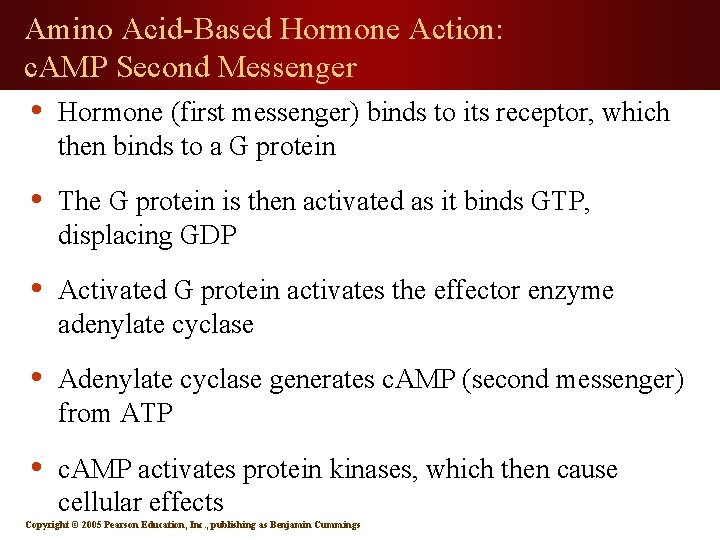 Amino Acid-Based Hormone Action: cAMP Second Messenger

• Hormone (first messenger) binds to its receptor, which then binds to a G protein

• The G protein is then activated as it binds GTP, displacing GDP

• Activated G protein activates the effector enzyme adenylate cyclase

• Adenylate cyclase generates cAMP (second messenger) from ATP

• cAMP activates protein kinases, which then cause cellular effects

Copyright © 2005 Pearson Education, Inc., publishing as Benjamin Cummings